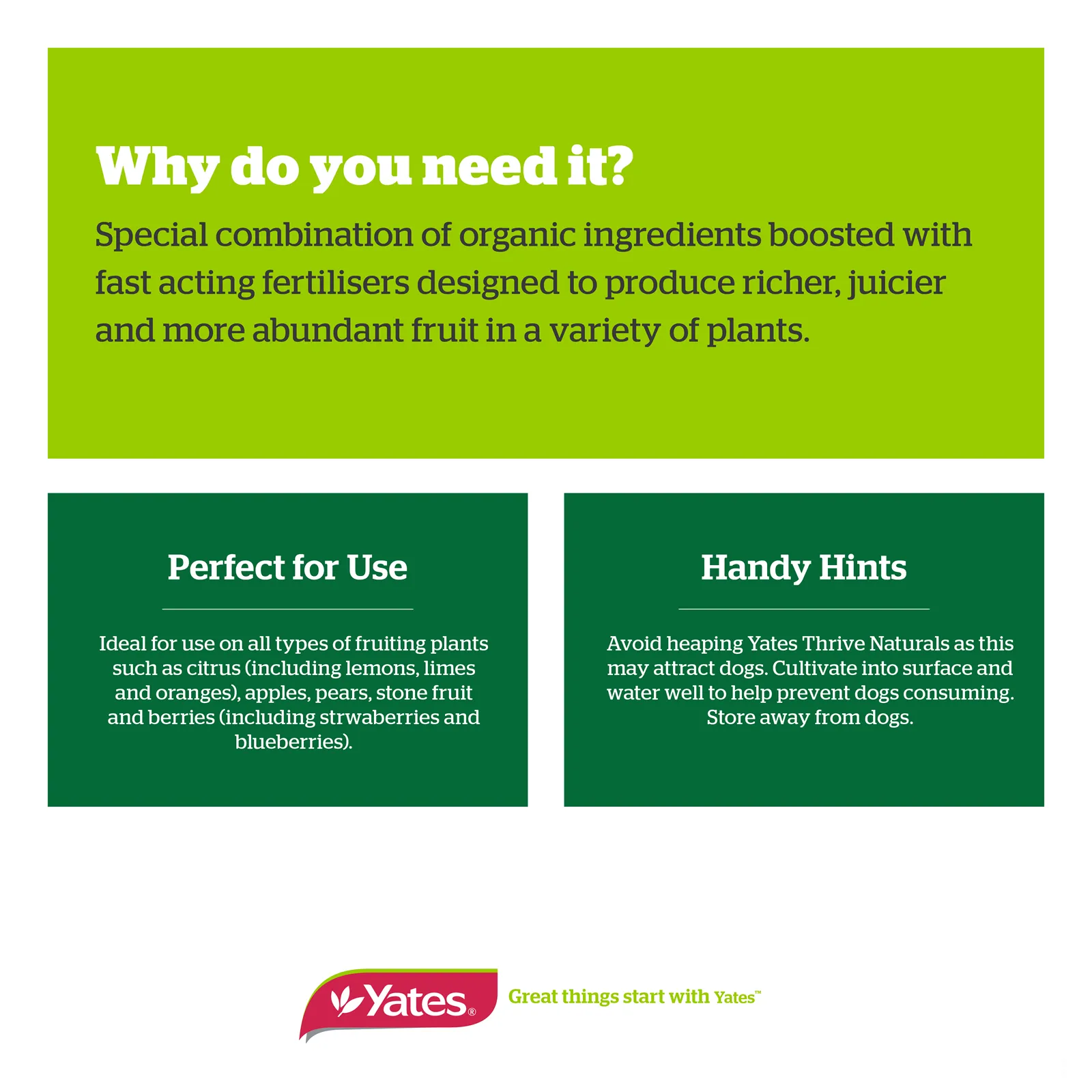 Why do you need it?

Special combination of organic ingredients boosted with fast acting fertilisers designed to produce richer, juicier and more abundant fruit in a variety of plants.

Perfect for Use

Ideal for use on all types of fruiting plants such as citrus (including lemons, limes and oranges), apples, pears, stone fruit and berries (including strwaberries and blueberries).

Handy Hints

Avoid heaping Yates Thrive Naturals as this may attract dogs. Cultivate into surface and water well to help prevent dogs consuming. Store away from dogs.

Yates®

Great things start with Yates™